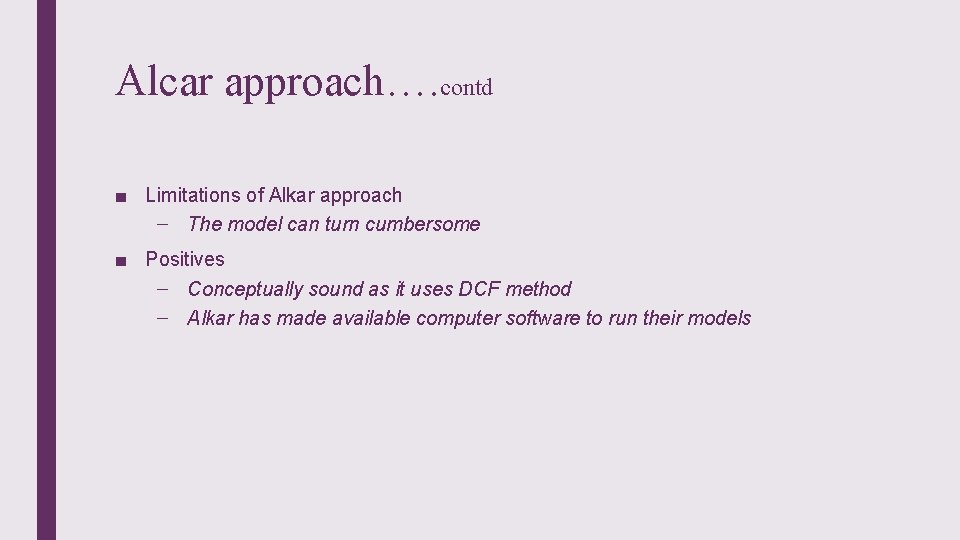 Alcar approach….contd

■ Limitations of Alkar approach
– The model can turn cumbersome

■ Positives
– Conceptually sound as it uses DCF method
– Alkar has made available computer software to run their models